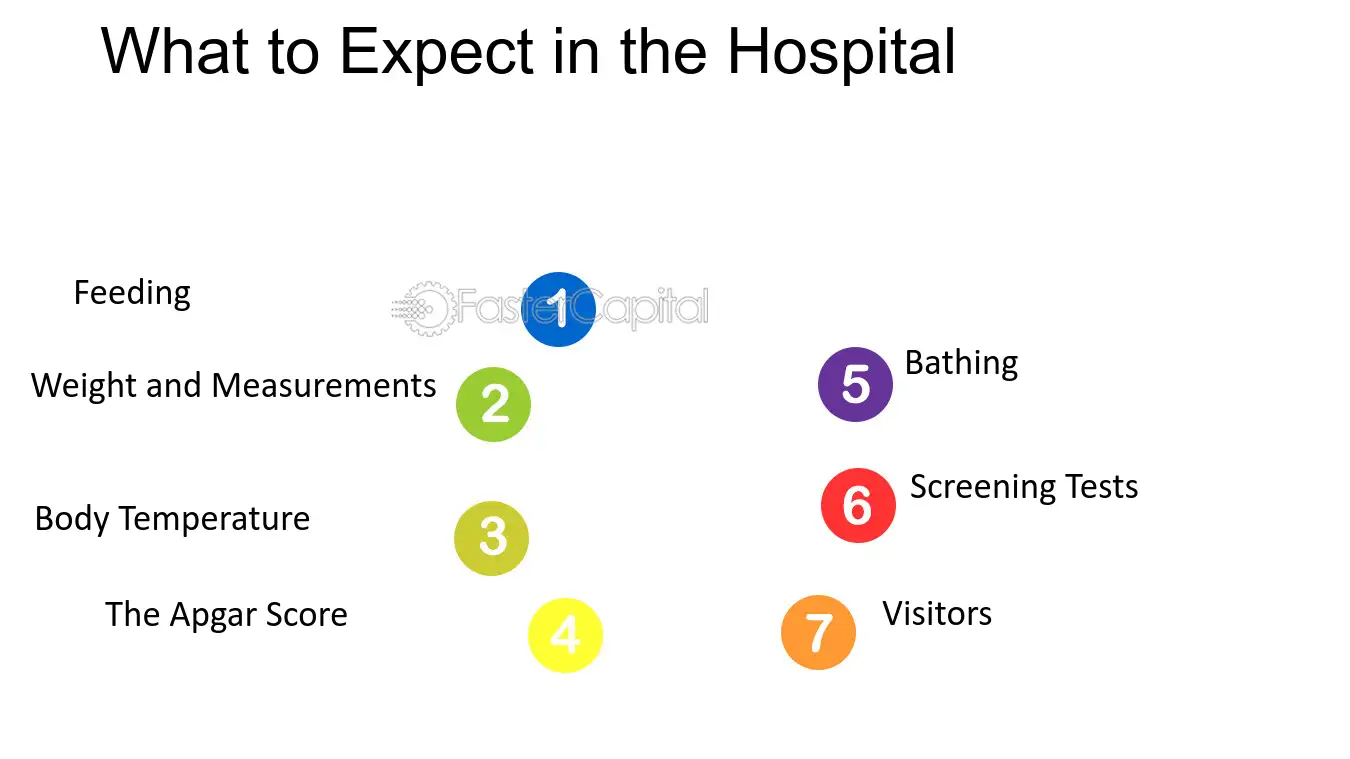 What to Expect in the Hospital

Feeding
1

Weight and Measurements
2

Body Temperature
3

The Apgar Score
4

5
Bathing

6
Screening Tests

7
Visitors

FasterCapital